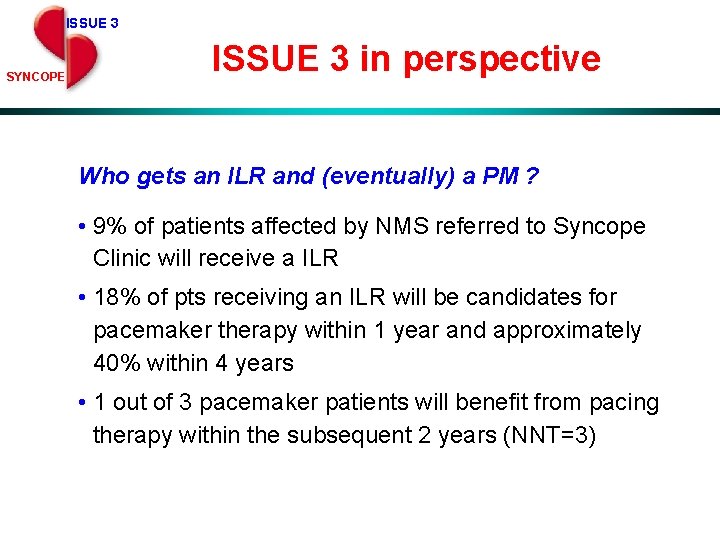 ISSUE 3
SYNCOPE

ISSUE 3 in perspective

Who gets an ILR and (eventually) a PM ?

• 9% of patients affected by NMS referred to Syncope Clinic will receive a ILR

• 18% of pts receiving an ILR will be candidates for pacemaker therapy within 1 year and approximately 40% within 4 years

• 1 out of 3 pacemaker patients will benefit from pacing therapy within the subsequent 2 years (NNT=3)